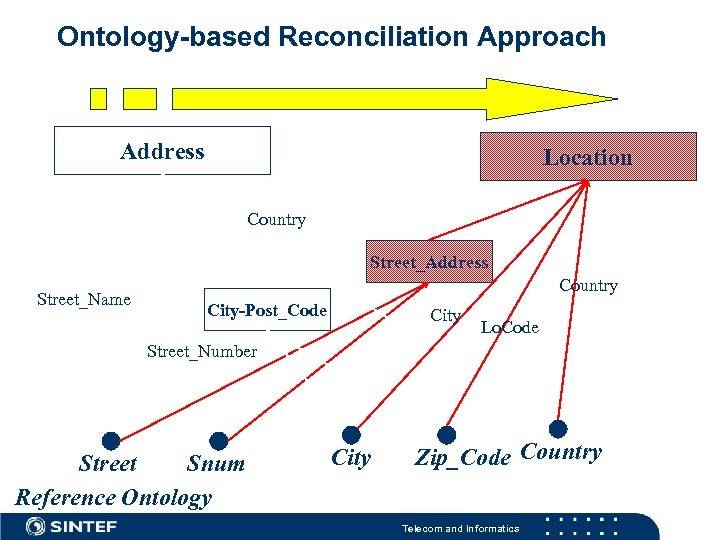 Ontology-based Reconciliation Approach

Address

Location

Country

Street_Address

Country

Street_Name

City-Post_Code

City

LoCode

Street_Number

Street

Snum

City

Zip_Code

Country

Reference Ontology

SINTEF

Telecom and Informatics